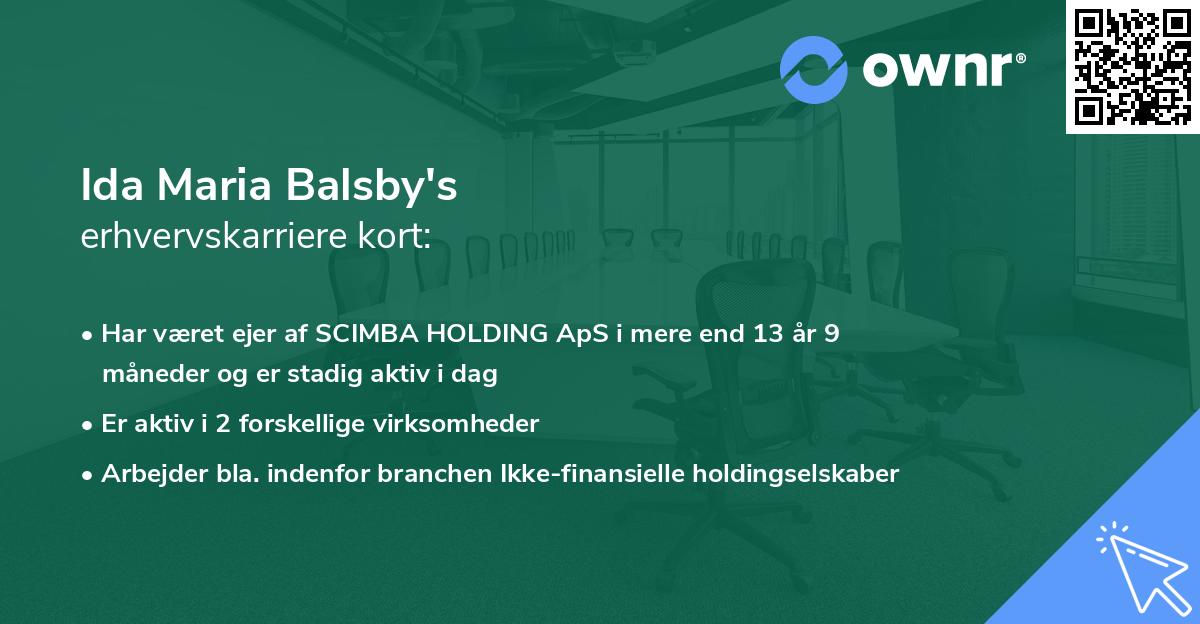 ownr®

Ida Maria Balsby's
erhvervskarriere kort:

• Har været ejer af SCIMBA HOLDING ApS i mere end 13 år 9 måneder og er stadig aktiv i dag
• Er aktiv i 2 forskellige virksomheder
• Arbejder bla. indenfor branchen Ikke-finansielle holdingselskaber